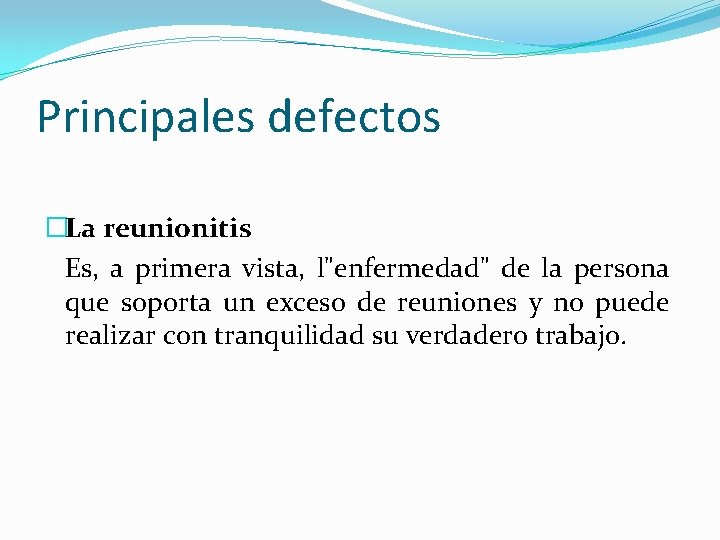 Principales defectos

La reunionitis

Es, a primera vista, l"enfermedad" de la persona que soporta un exceso de reuniones y no puede realizar con tranquilidad su verdadero trabajo.